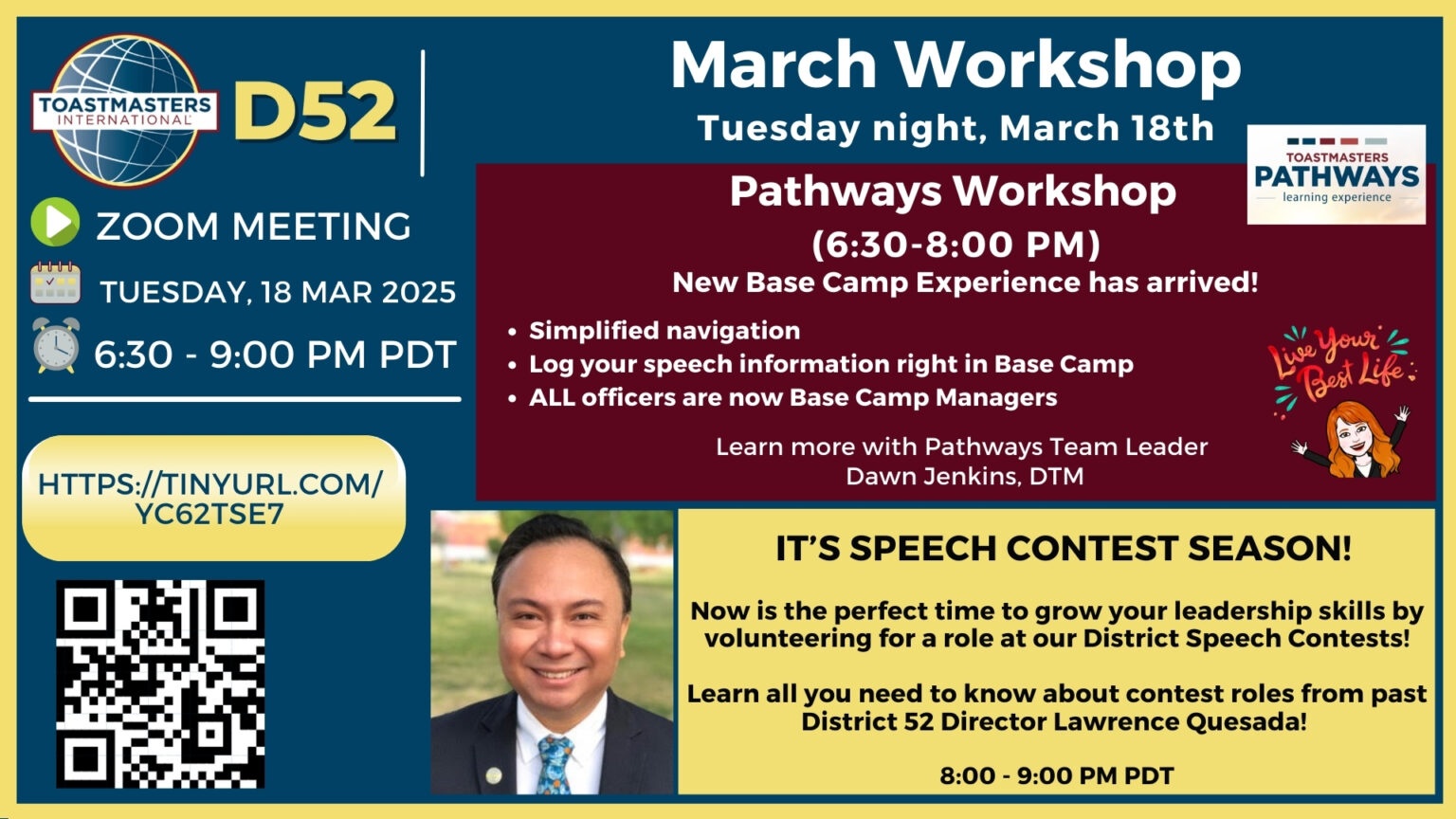 TOASTMASTERS INTERNATIONAL D52

ZOOM MEETING

TUESDAY, 18 MAR 2025

6:30 - 9:00 PM PDT

HTTPS://TINYURL.COM/YC62TSE7

March Workshop
Tuesday night, March 18th

TOASTMASTERS PATHWAYS learning experience

Pathways Workshop
(6:30-8:00 PM)
New Base Camp Experience has arrived!

• Simplified navigation
• Log your speech information right in Base Camp
• ALL officers are now Base Camp Managers

Live Your Best Life

Learn more with Pathways Team Leader
Dawn Jenkins, DTM

IT'S SPEECH CONTEST SEASON!

Now is the perfect time to grow your leadership skills by volunteering for a role at our District Speech Contests!

Learn all you need to know about contest roles from past District 52 Director Lawrence Quesada!

8:00 - 9:00 PM PDT